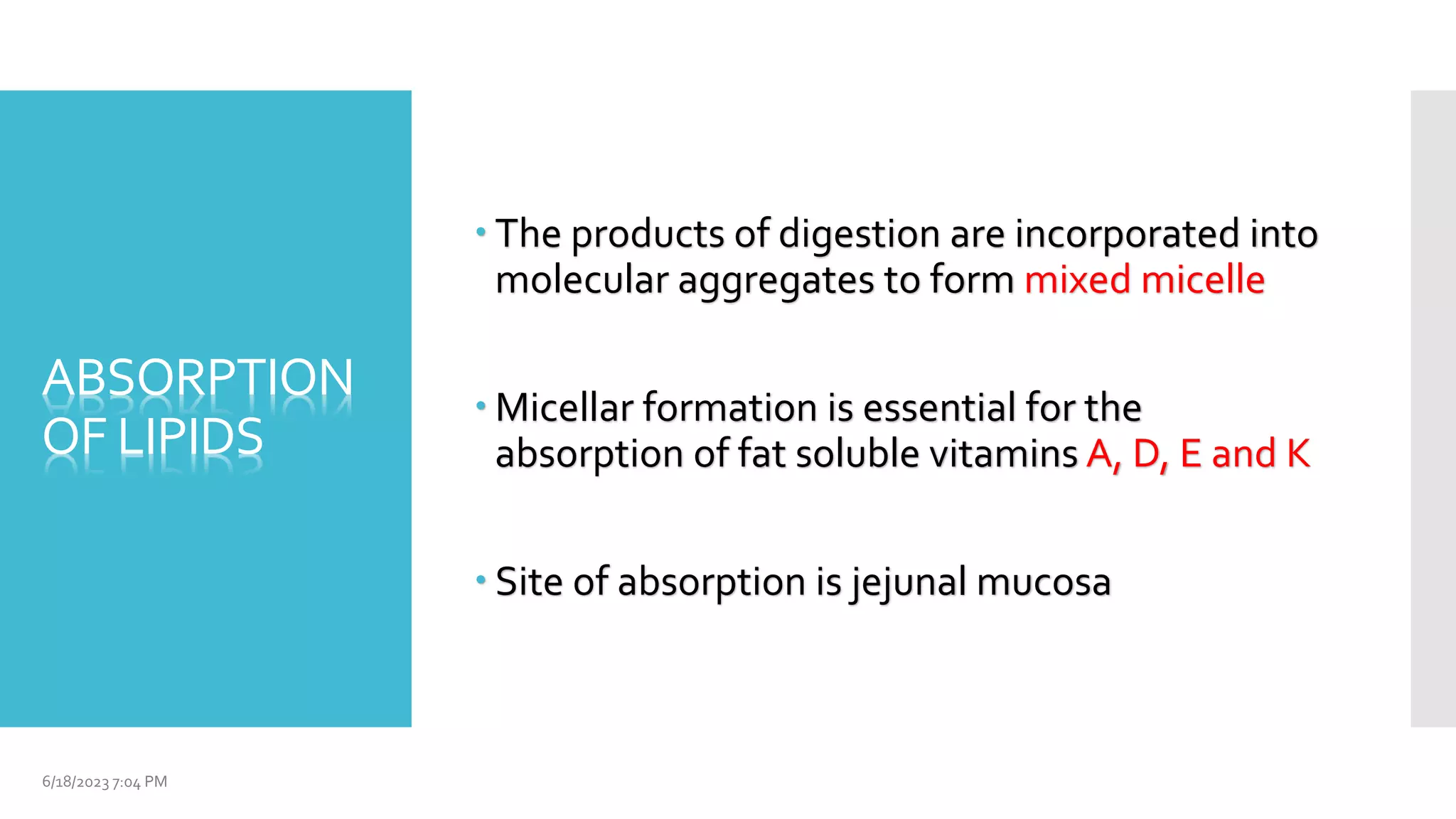 ABSORPTION OF LIPIDS

• The products of digestion are incorporated into molecular aggregates to form mixed micelle

• Micellar formation is essential for the absorption of fat soluble vitamins A, D, E and K

• Site of absorption is jejunal mucosa

6/18/2023 7:04 PM